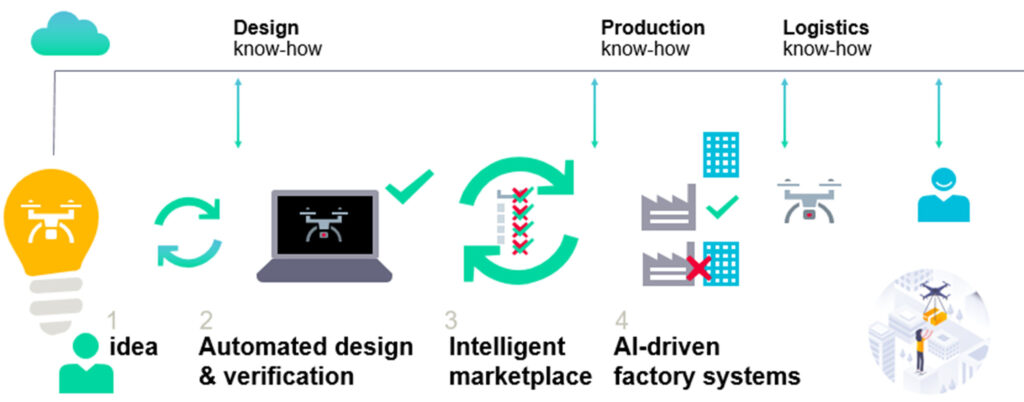 Design
know-how

Production
know-how

Logistics
know-how

1
idea

2
Automated design & verification

3
Intelligent marketplace

4
AI-driven factory systems